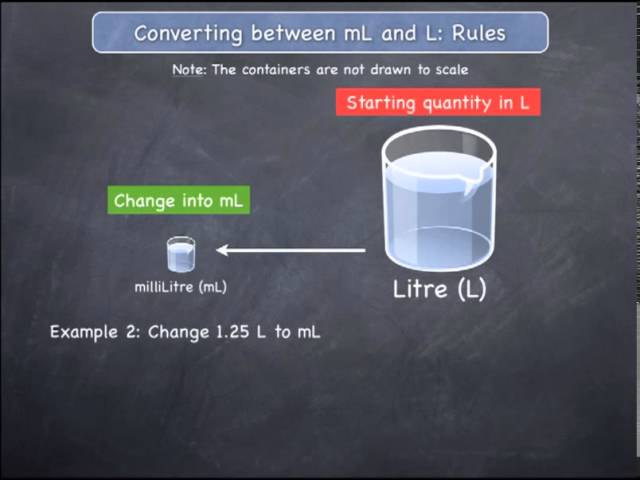 Converting between mL and L: Rules

Note: The containers are not drawn to scale

Starting quantity in L

Change into mL

milliLitre (mL)

Litre (L)

Example 2: Change 1.25 L to mL